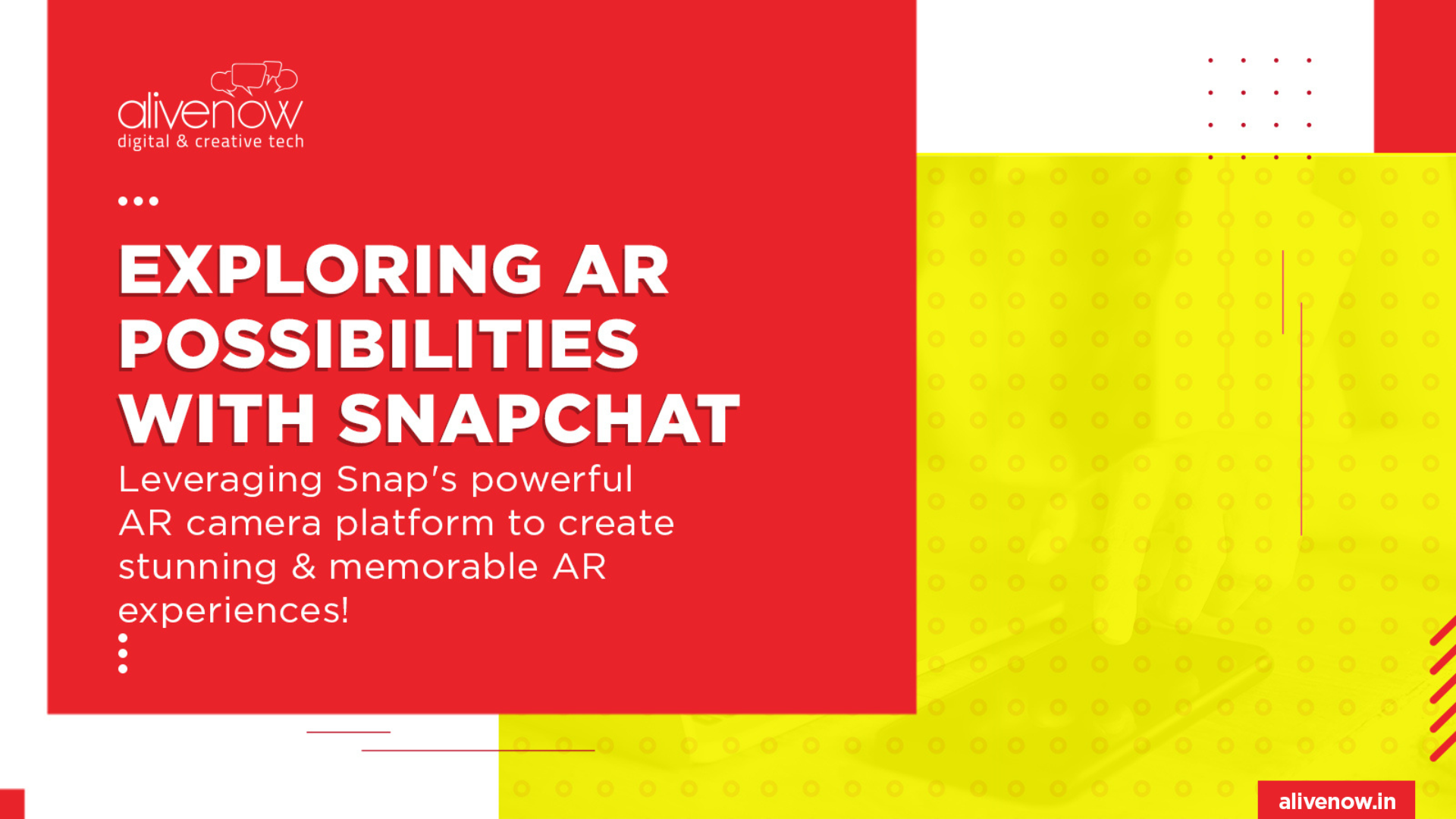 alivenow
digital & creative tech

EXPLORING AR POSSIBILITIES WITH SNAPCHAT

Leveraging Snap's powerful AR camera platform to create stunning & memorable AR experiences!

alivenow.in